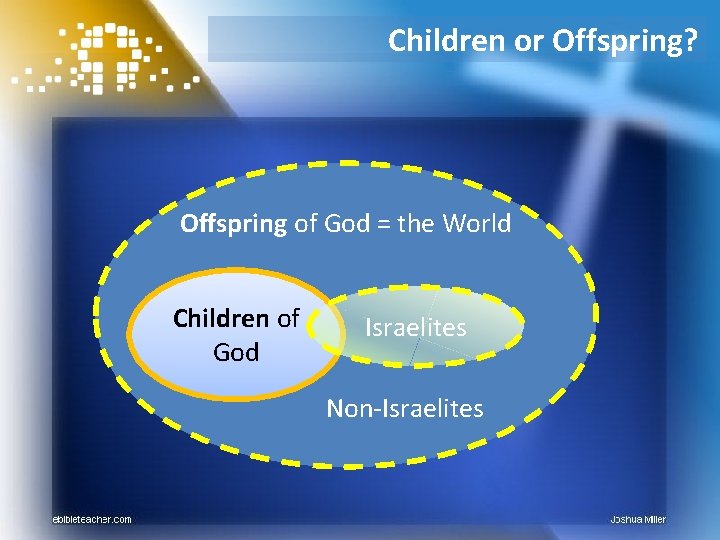 Children or Offspring?

Offspring of God = the World

Children of God

Israelites

Non-Israelites

ebibleteacher.com

Joshua Miller